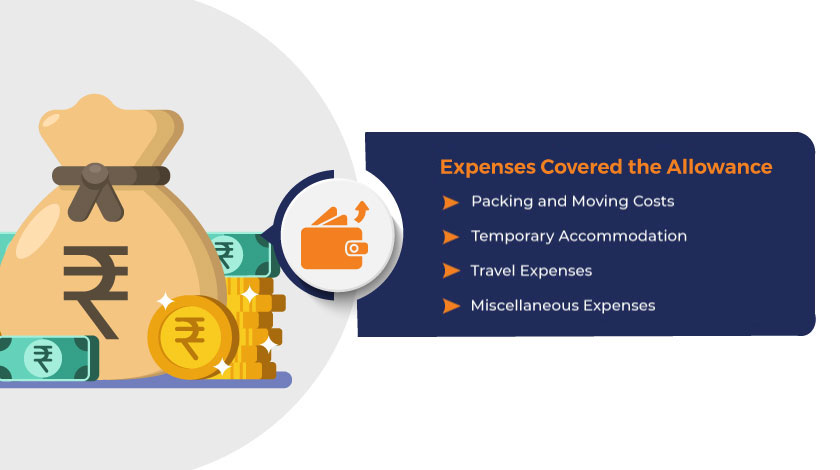 ₹

₹

₹

₹

Expenses Covered the Allowance

Packing and Moving Costs

Temporary Accommodation

Travel Expenses

Miscellaneous Expenses